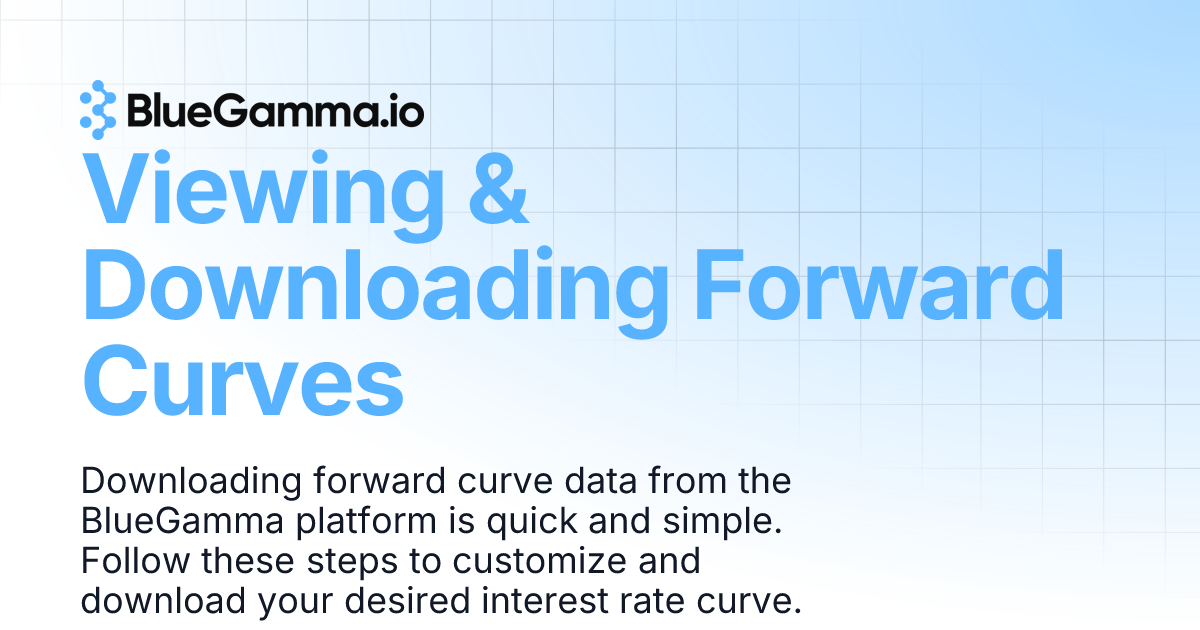 BlueGamma.io

Viewing & Downloading Forward Curves

Downloading forward curve data from the BlueGamma platform is quick and simple. Follow these steps to customize and download your desired interest rate curve.